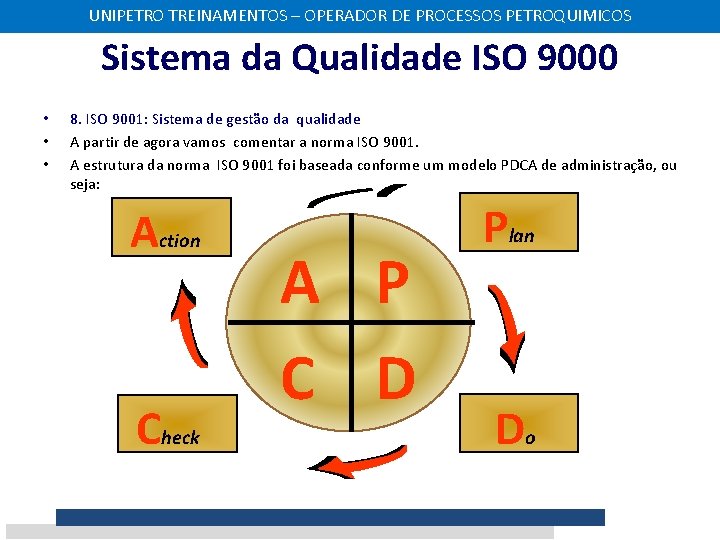 UNIPETRO TREINAMENTOS – OPERADOR DE PROCESSOS PETROQUIMICOS

Sistema da Qualidade ISO 9000

• 8. ISO 9001: Sistema de gestão da qualidade
• A partir de agora vamos comentar a norma ISO 9001.
• A estrutura da norma ISO 9001 foi baseada conforme um modelo PDCA de administração, ou seja:

Action

Plan

A

P

C

D

Check

Do